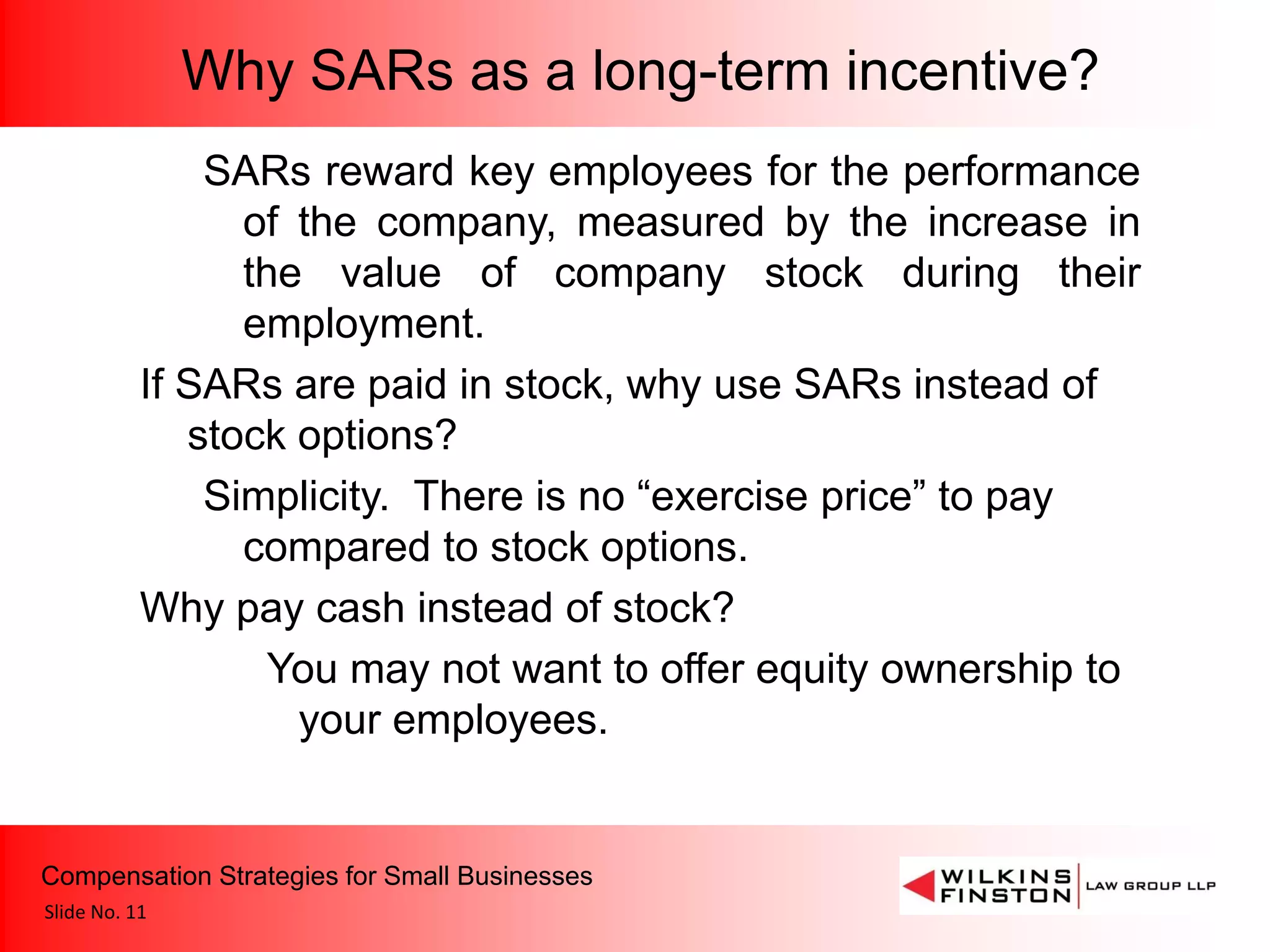 Why SARs as a long-term incentive?

SARs reward key employees for the performance of the company, measured by the increase in the value of company stock during their employment.

If SARs are paid in stock, why use SARs instead of stock options?

Simplicity. There is no “exercise price” to pay compared to stock options.

Why pay cash instead of stock?

You may not want to offer equity ownership to your employees.

Compensation Strategies for Small Businesses

Slide No. 11

WILKINS FINSTON LAW GROUP LLP